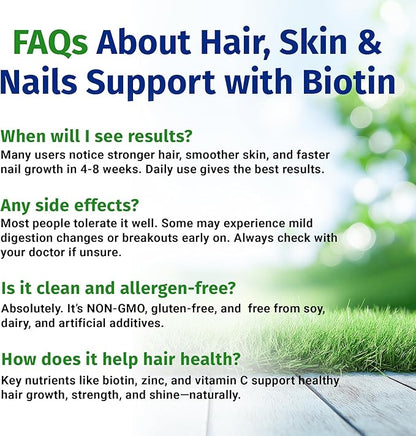 FAQs About Hair, Skin & Nails Support with Biotin

When will I see results?
Many users notice stronger hair, smoother skin, and faster nail growth in 4-8 weeks. Daily use gives the best results.

Any side effects?
Most people tolerate it well. Some may experience mild digestion changes or breakouts early on. Always check with your doctor if unsure.

Is it clean and allergen-free?
Absolutely. It's NON-GMO, gluten-free, and free from soy, dairy, and artificial additives.

How does it help hair health?
Key nutrients like biotin, zinc, and vitamin C support healthy hair growth, strength, and shine—naturally.